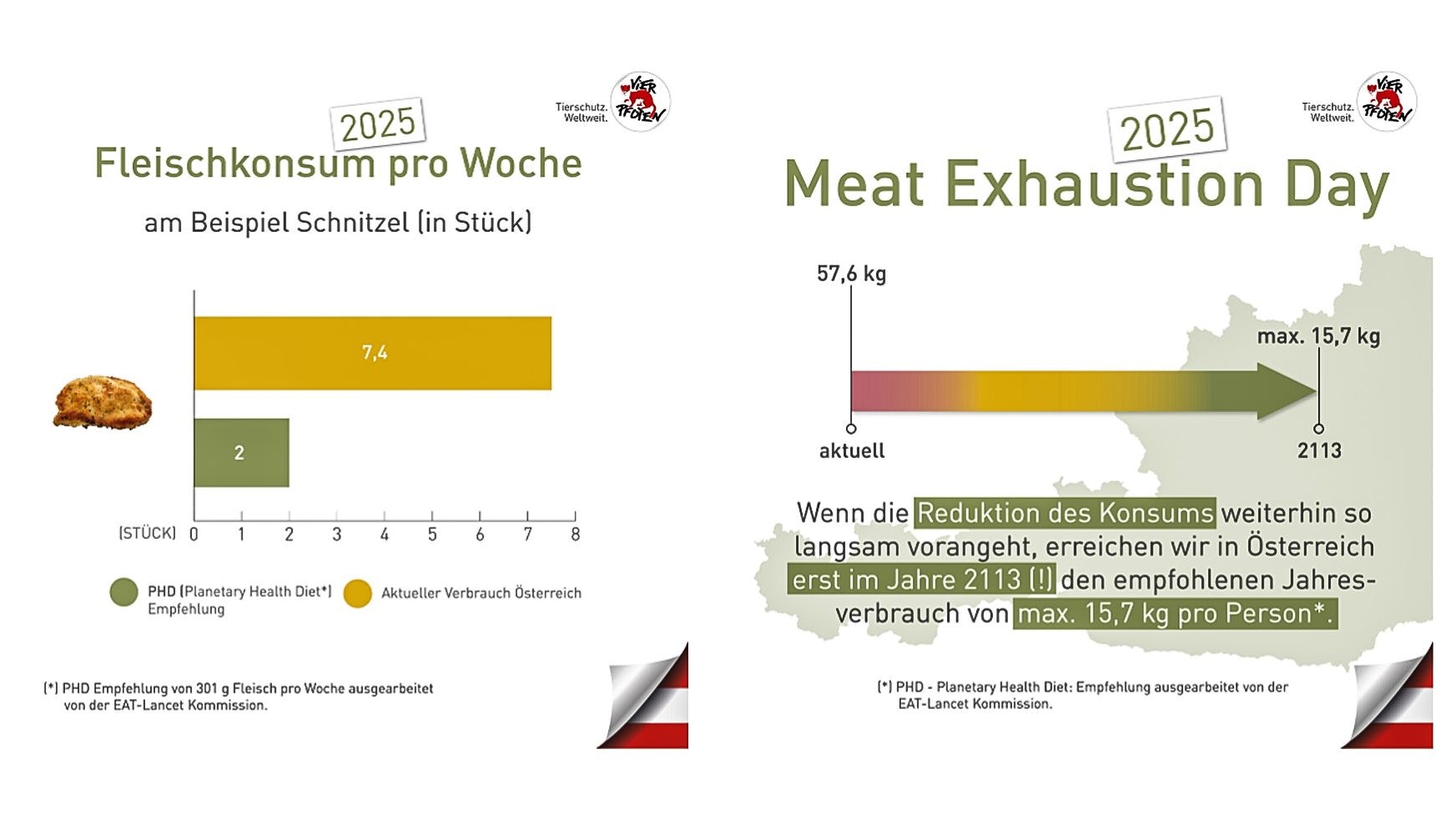 Tierschutz. Weltweit.

VIER PFOTEN

2025

Fleischkonsum pro Woche

am Beispiel Schnitzel (in Stück)

7,4

2

(STÜCK) 0 1 2 3 4 5 6 7 8

PHD (Planetary Health Diet*) Empfehlung

Aktueller Verbrauch Österreich

(*) PHD Empfehlung von 301 g Fleisch pro Woche ausgearbeitet von der EAT-Lancet Kommission.

Tierschutz. Weltweit.

VIER PFOTEN

2025

Meat Exhaustion Day

57,6 kg

max. 15,7 kg

aktuell

2113

Wenn die Reduktion des Konsums weiterhin so langsam vorangeht, erreichen wir in Österreich erst im Jahre 2113 (!) den empfohlenen Jahresverbrauch von max. 15,7 kg pro Person*.

(*) PHD - Planetary Health Diet: Empfehlung ausgearbeitet von der EAT-Lancet Kommission.